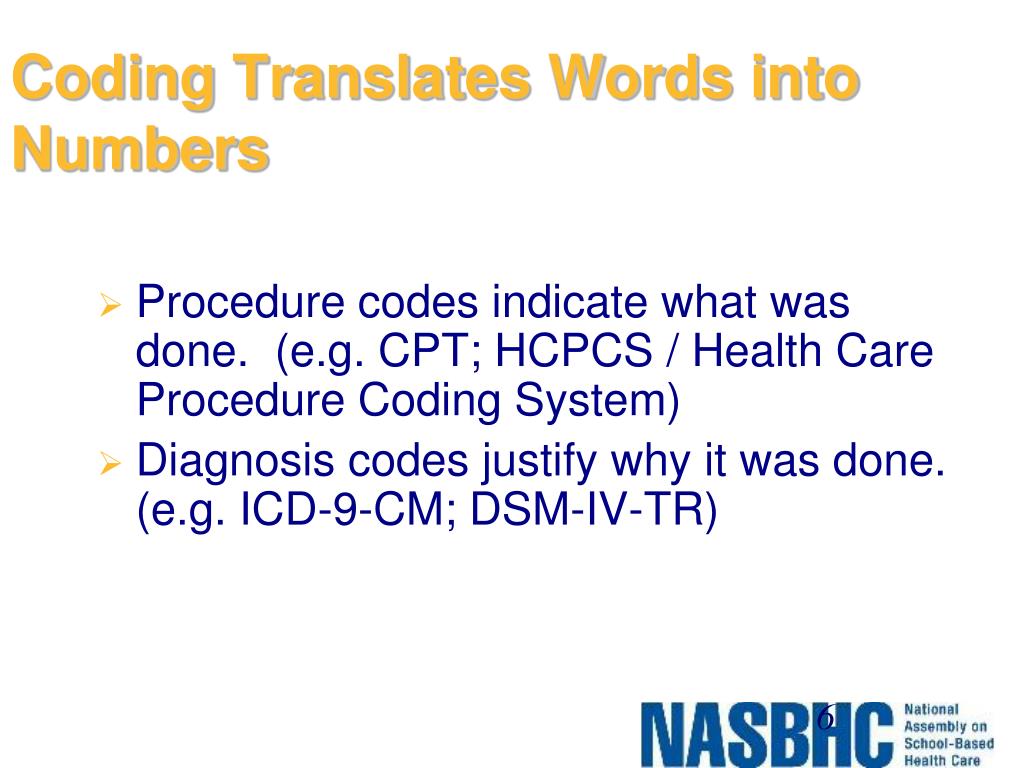 Coding Translates Words into Numbers

➢ Procedure codes indicate what was done. (e.g. CPT; HCPCS / Health Care Procedure Coding System)

➢ Diagnosis codes justify why it was done. (e.g. ICD-9-CM; DSM-IV-TR)

6

NASBHC National Assembly on School-Based Health Care